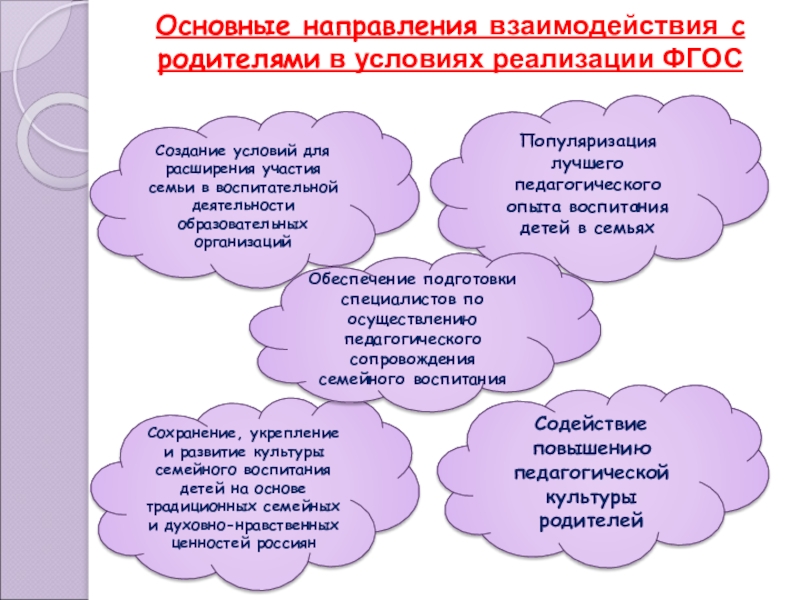 Основные направления взаимодействия с родителями в условиях реализации ФГОС

Создание условий для расширения участия семьи в воспитательной деятельности образовательных организаций

Популяризация лучшего педагогического опыта воспитания детей в семьях

Обеспечение подготовки специалистов по осуществлению педагогического сопровождения семейного воспитания

Сохранение, укрепление и развитие культуры семейного воспитания детей на основе традиционных семейных и духовно-нравственных ценностей россиян

Содействие повышению педагогической культуры родителей